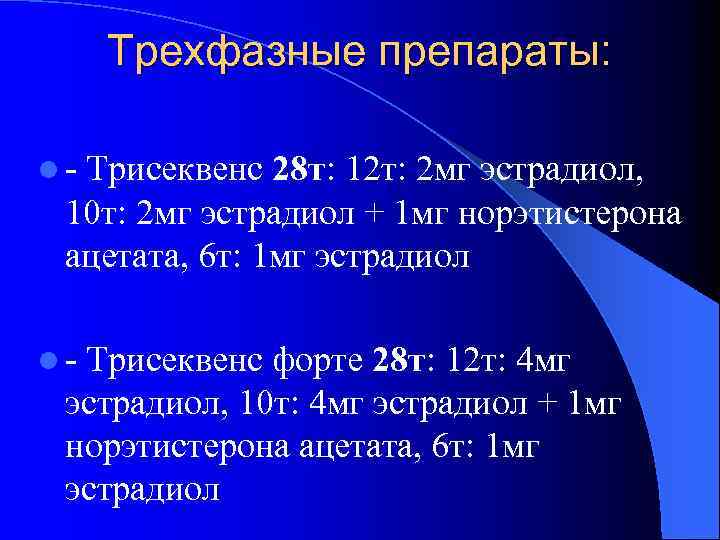 Трехфазные препараты:

- Трисеквенс 28т: 12т: 2мг эстрадиол, 10т: 2мг эстрадиол + 1мг норэтистерона ацетата, 6т: 1мг эстрадиол

- Трисеквенс форте 28т: 12т: 4мг эстрадиол, 10т: 4мг эстрадиол + 1мг норэтистерона ацетата, 6т: 1мг эстрадиол